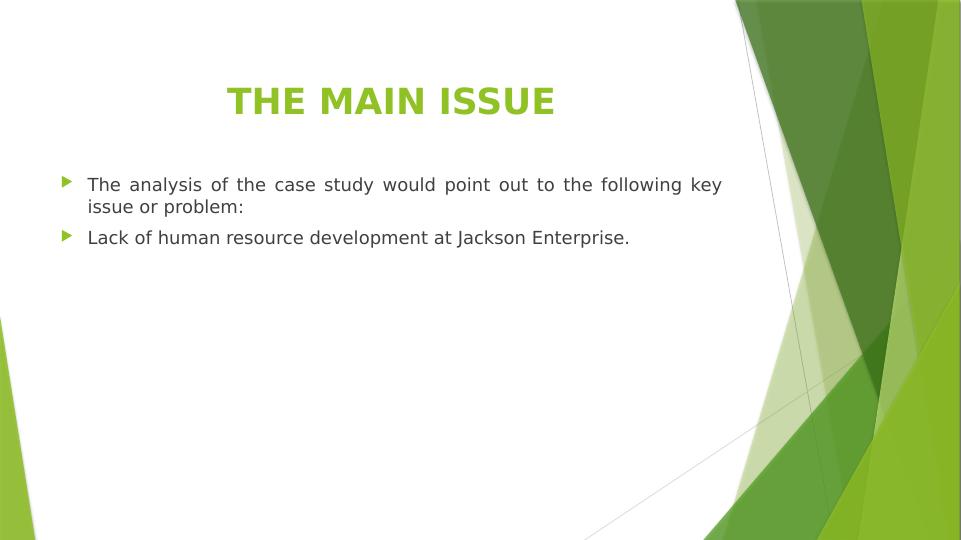 THE MAIN ISSUE

The analysis of the case study would point out to the following key issue or problem:

Lack of human resource development at Jackson Enterprise.